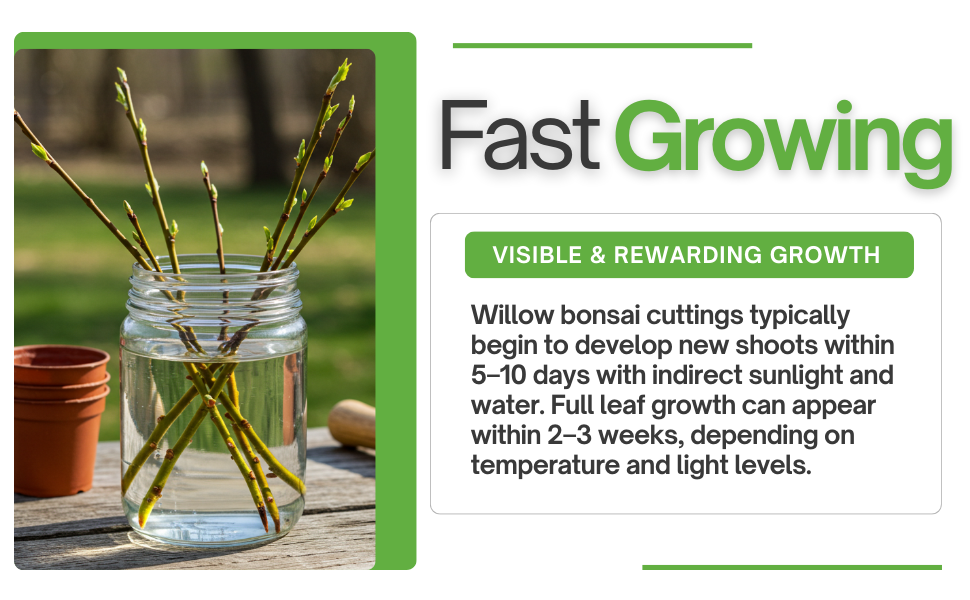 Fast Growing

VISIBLE & REWARDING GROWTH

Willow bonsai cuttings typically begin to develop new shoots within 5–10 days with indirect sunlight and water. Full leaf growth can appear within 2–3 weeks, depending on temperature and light levels.